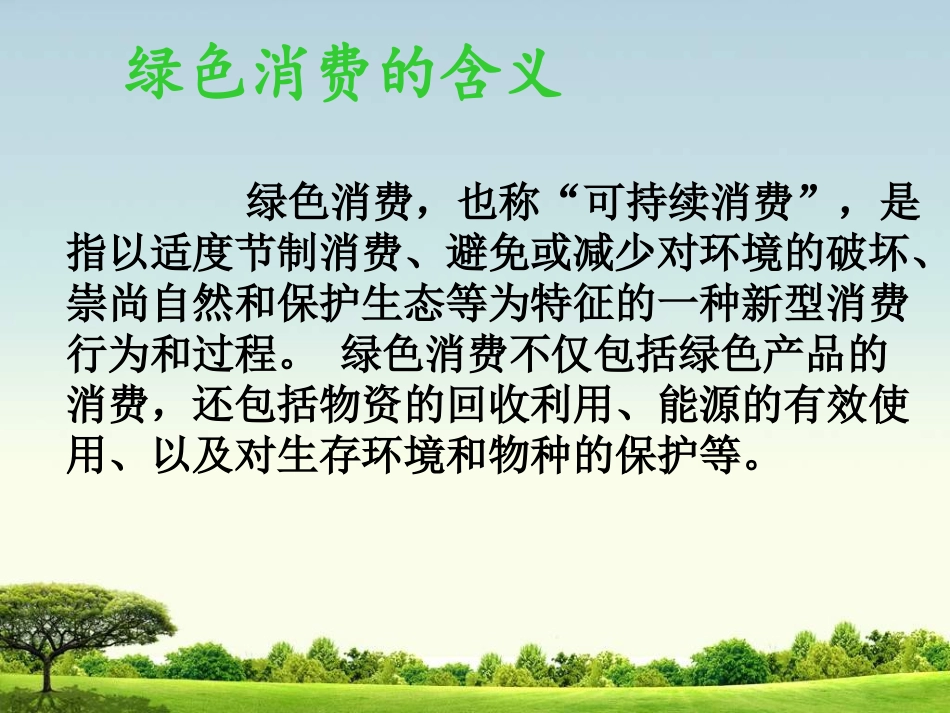 绿色消费的含义

绿色消费，也称“可持续消费”，是指以适度节制消费、避免或减少对环境的破坏、崇尚自然和保护生态等为特征的一种新型消费行为和过程。 绿色消费不仅包括绿色产品的消费，还包括物资的回收利用、能源的有效使用、以及对生存环境和物种的保护等。